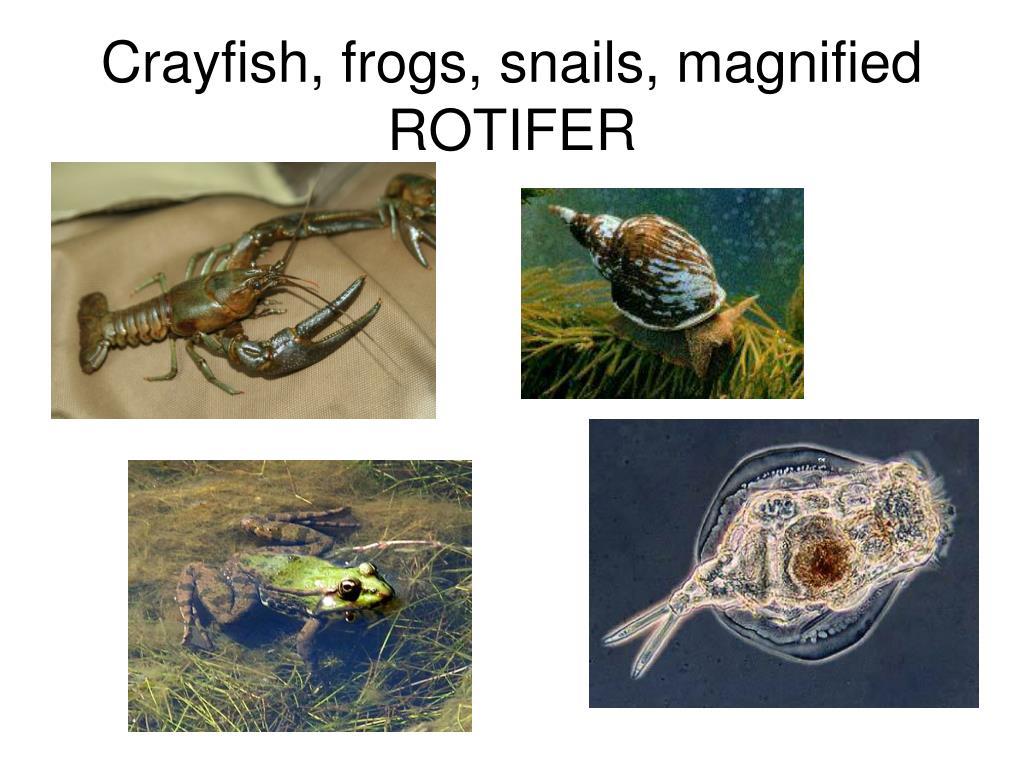 Crayfish, frogs, snails, magnified ROTIFER